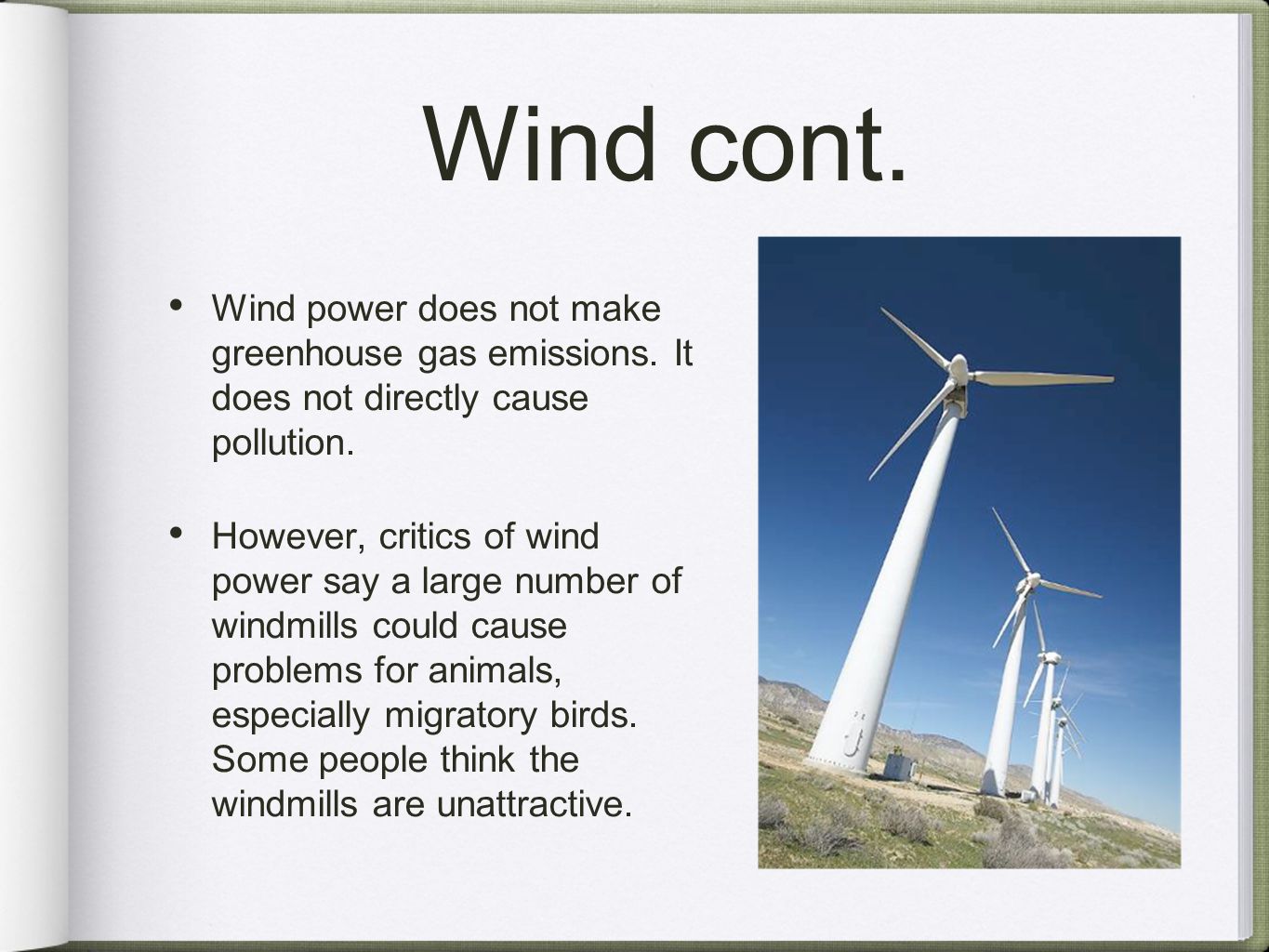 Wind cont.

• Wind power does not make greenhouse gas emissions. It does not directly cause pollution.

• However, critics of wind power say a large number of windmills could cause problems for animals, especially migratory birds. Some people think the windmills are unattractive.